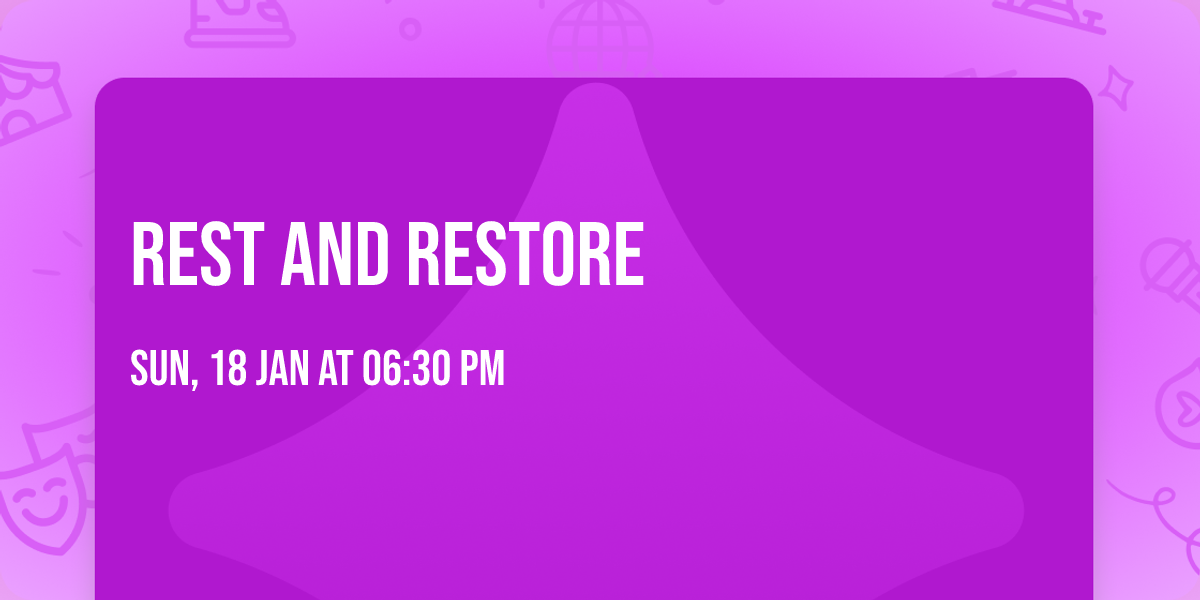 REST AND RESTORE

SUN, 18 JAN AT 06:30 PM